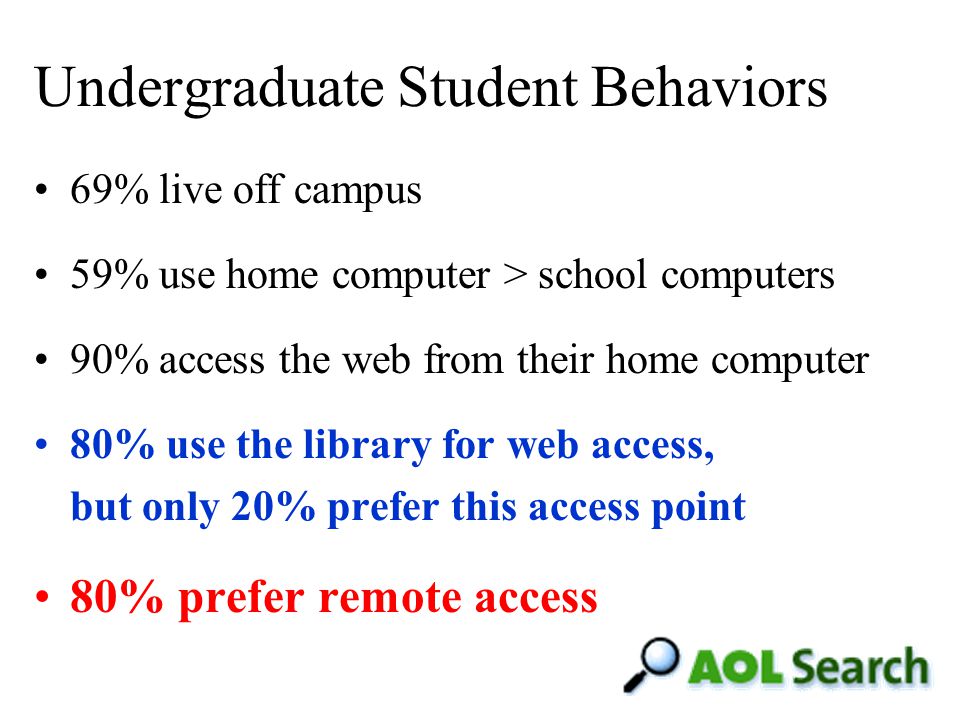 Undergraduate Student Behaviors

• 69% live off campus

• 59% use home computer > school computers

• 90% access the web from their home computer

• 80% use the library for web access, but only 20% prefer this access point

• 80% prefer remote access

AOL Search